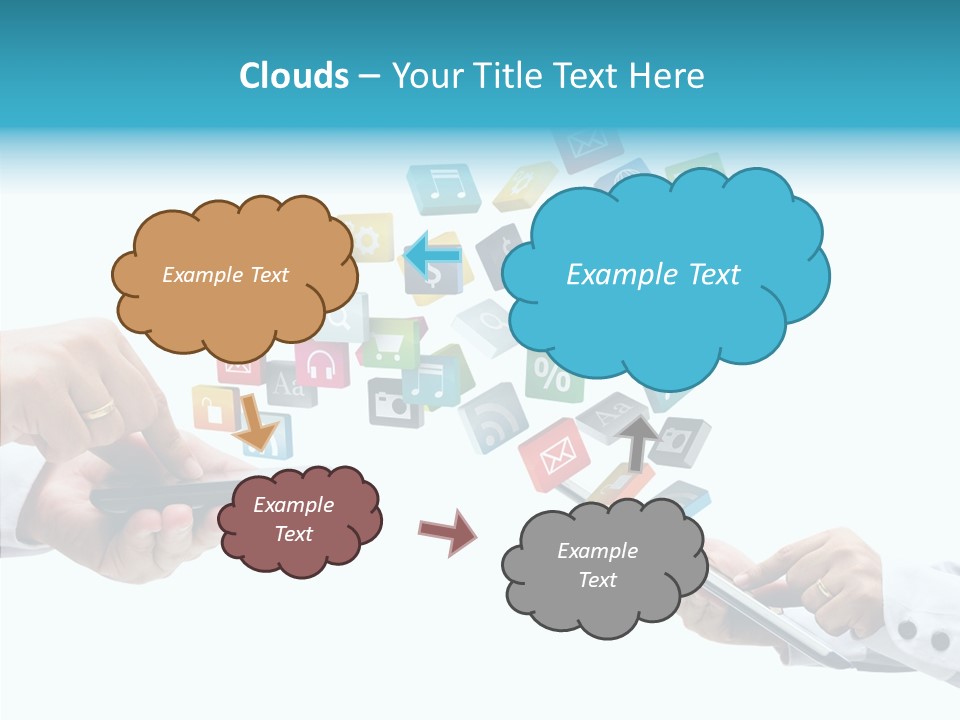 Clouds – Your Title Text Here

Example Text

Example Text

Example Text

Example Text